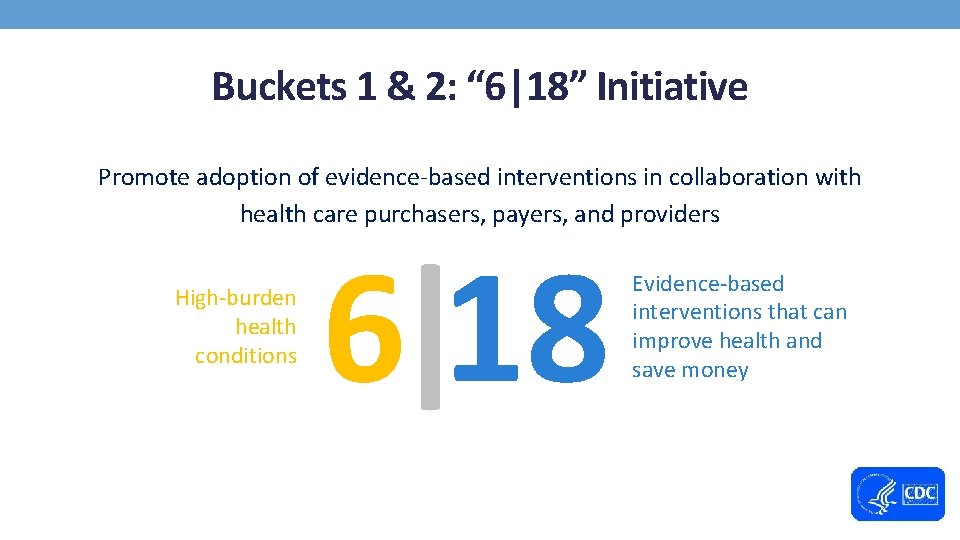 Buckets 1 & 2: “6|18” Initiative

Promote adoption of evidence-based interventions in collaboration with health care purchasers, payers, and providers

High-burden health conditions

6|18

Evidence-based interventions that can improve health and save money

CDC